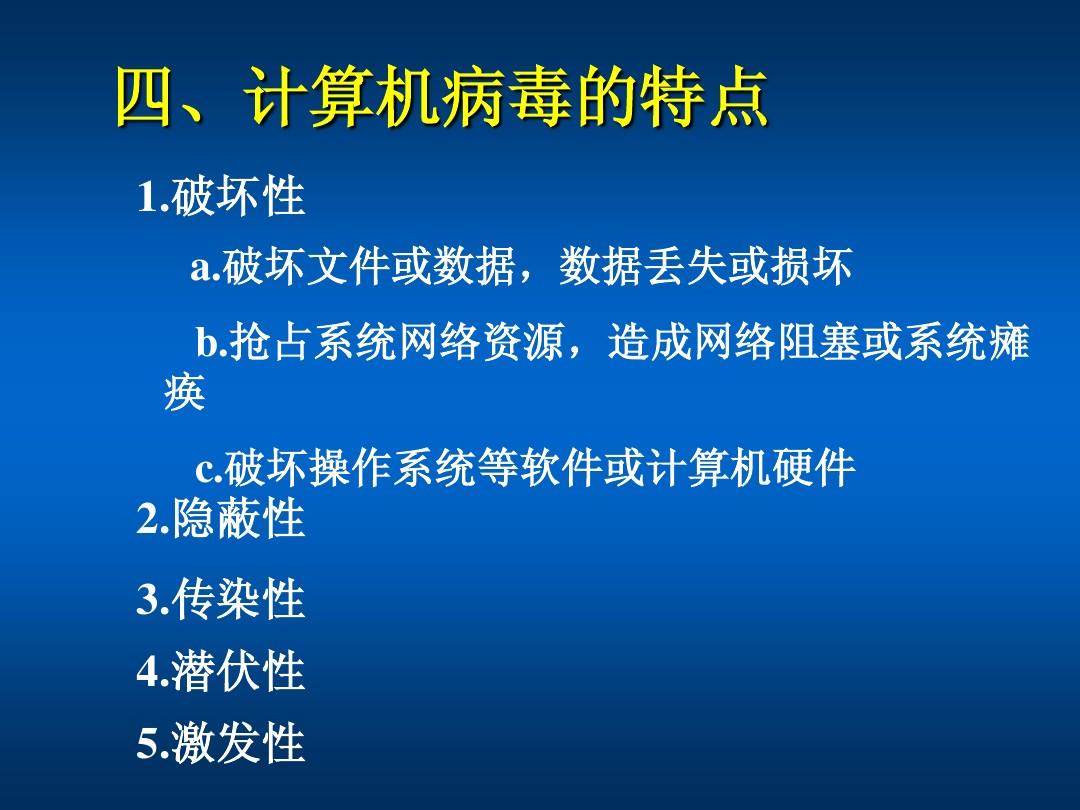 四、计算机病毒的特点

1.破坏性

a.破坏文件或数据，数据丢失或损坏

b.抢占系统网络资源，造成网络阻塞或系统瘫痪

c.破坏操作系统等软件或计算机硬件

2.隐蔽性

3.传染性

4.潜伏性

5.激发性